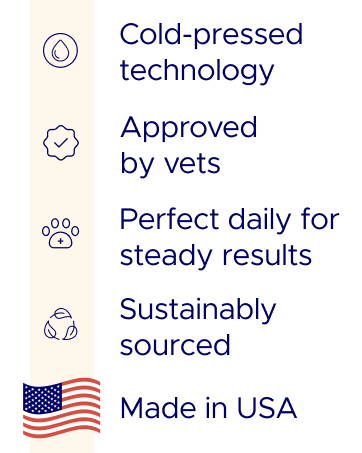 Cold-pressed technology

Approved by vets

Perfect daily for steady results

Sustainably sourced

Made in USA